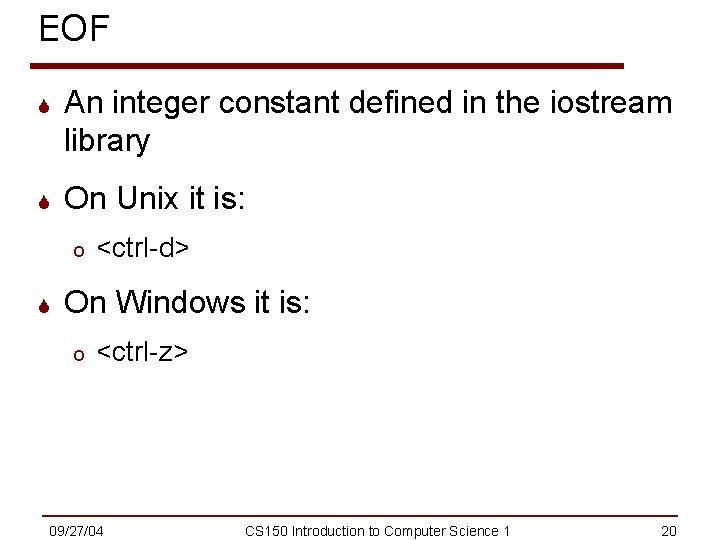 EOF

An integer constant defined in the iostream library

On Unix it is:

<ctrl-d>

On Windows it is:

<ctrl-z>

09/27/04 CS150 Introduction to Computer Science 1 20